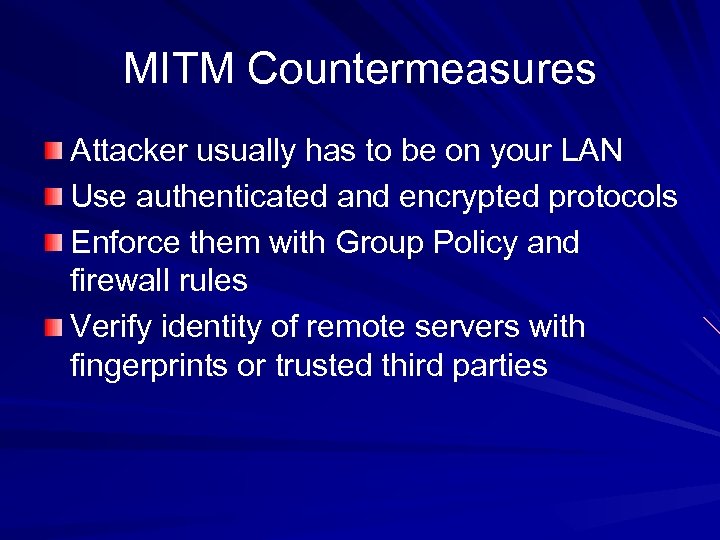 MITM Countermeasures

Attacker usually has to be on your LAN

Use authenticated and encrypted protocols

Enforce them with Group Policy and firewall rules

Verify identity of remote servers with fingerprints or trusted third parties